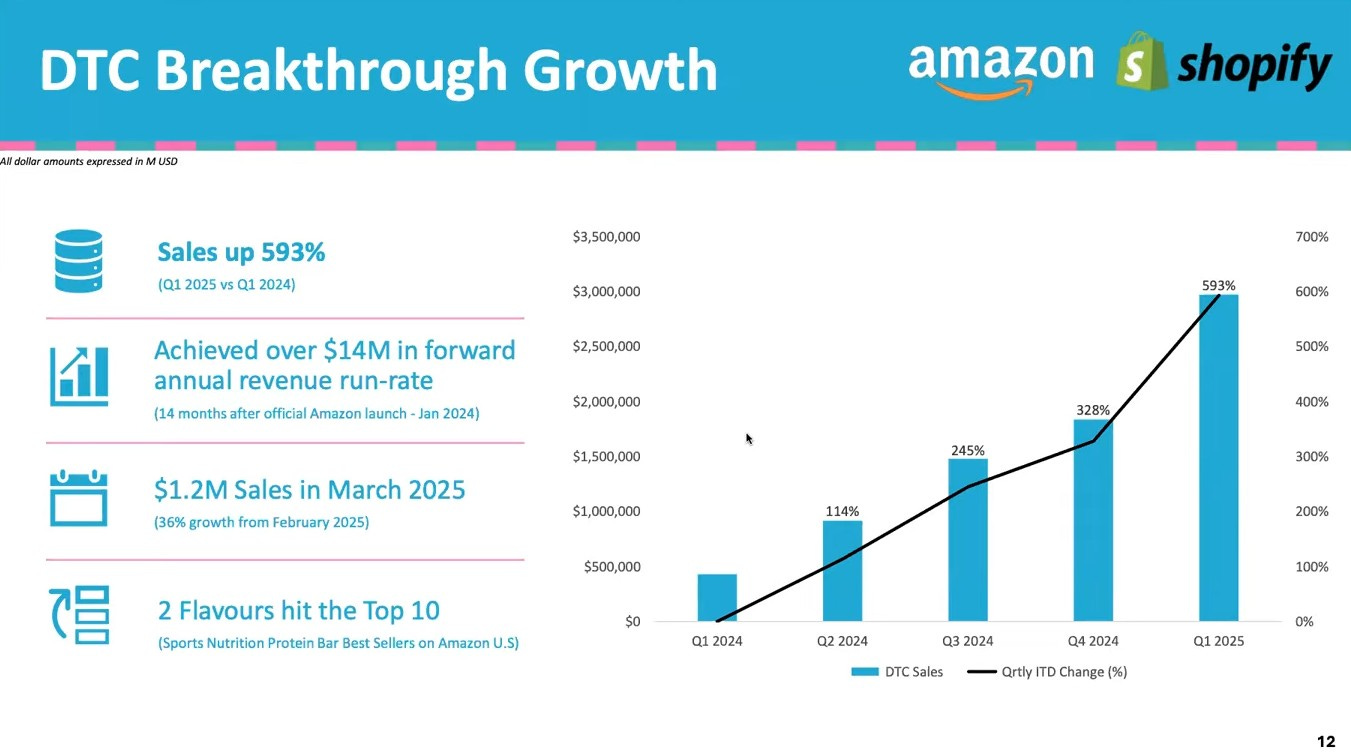 DTC Breakthrough Growth

amazon shopify

All dollar amounts expressed in M USD

Sales up 593%
(Q1 2025 vs Q1 2024)

Achieved over $14M in forward annual revenue run-rate
(14 months after official Amazon launch - Jan 2024)

$1.2M Sales in March 2025
(36% growth from February 2025)

2 Flavours hit the Top 10
(Sports Nutrition Protein Bar Best Sellers on Amazon U.S)

$3,500,000
$3,000,000
$2,500,000
$2,000,000
$1,500,000
$1,000,000
$500,000
$0

700%
600%
500%
400%
300%
200%
100%
0%

114%
245%
328%
593%

Q1 2024
Q2 2024
Q3 2024
Q4 2024
Q1 2025

DTC Sales
Qrtly ITD Change (%)

12